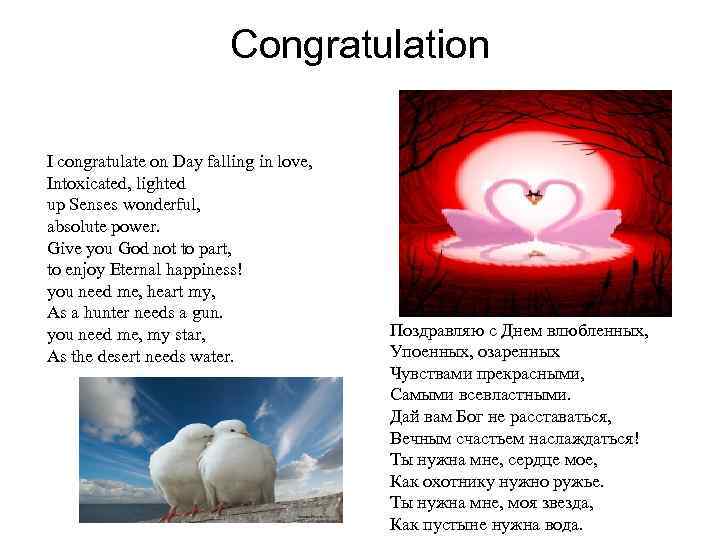 Congratulation

I congratulate on Day falling in love,
Intoxicated, lighted
up Senses wonderful,
absolute power.
Give you God not to part,
to enjoy Eternal happiness!
you need me, heart my,
As a hunter needs a gun.
you need me, my star,
As the desert needs water.

Поздравляю с Днем влюбленных,
Упоенных, озаренных
Чувствами прекрасными,
Самыми всевластными.
Дай вам Бог не расставаться,
Вечным счастьем наслаждаться!
Ты нужна мне, сердце мое,
Как охотнику нужно ружье.
Ты нужна мне, моя звезда,
Как пустыне нужна вода.